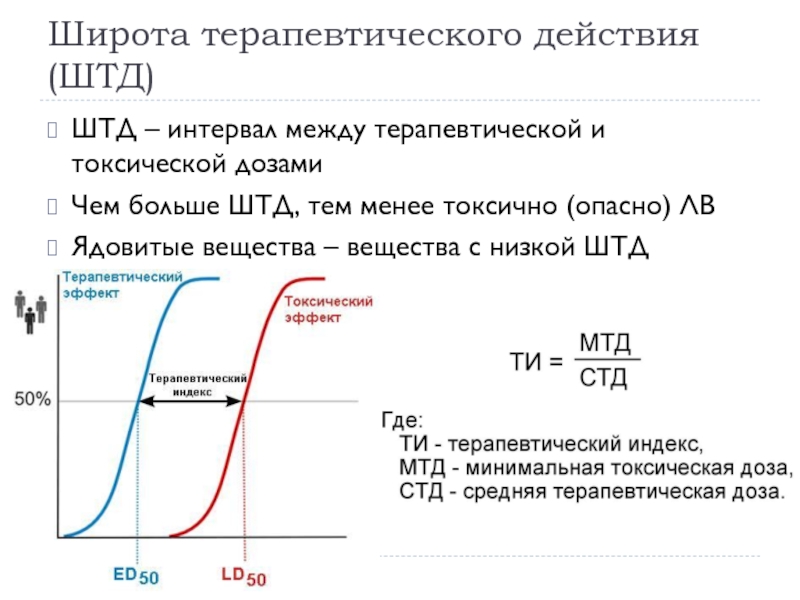 Широта терапевтического действия (ШТД)

ШТД – интервал между терапевтической и токсической дозами

Чем больше ШТД, тем менее токсично (опасно) ЛВ

Ядовитые вещества – вещества с низкой ШТД

Терапевтический эффект

Токсический эффект

Терапевтический индекс

50%

$ED_{50}$

$LD_{50}$

$ТИ = \frac{МТД}{СТД}$

Где:
ТИ - терапевтический индекс,
МТД - минимальная токсическая доза,
СТД - средняя терапевтическая доза.